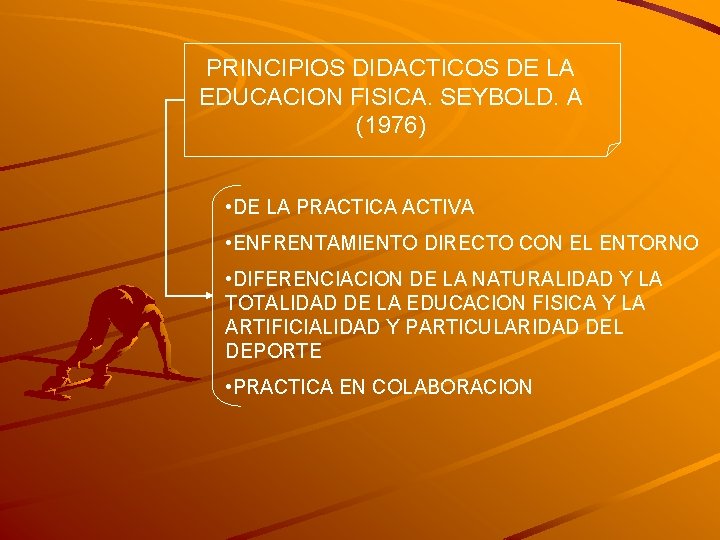 PRINCIPIOS DIDACTICOS DE LA EDUCACION FISICA. SEYBOLD. A (1976)

•DE LA PRACTICA ACTIVA

•ENFRENTAMIENTO DIRECTO CON EL ENTORNO

•DIFERENCIACION DE LA NATURALIDAD Y LA TOTALIDAD DE LA EDUCACION FISICA Y LA ARTIFICIALIDAD Y PARTICULARIDAD DEL DEPORTE

•PRACTICA EN COLABORACION